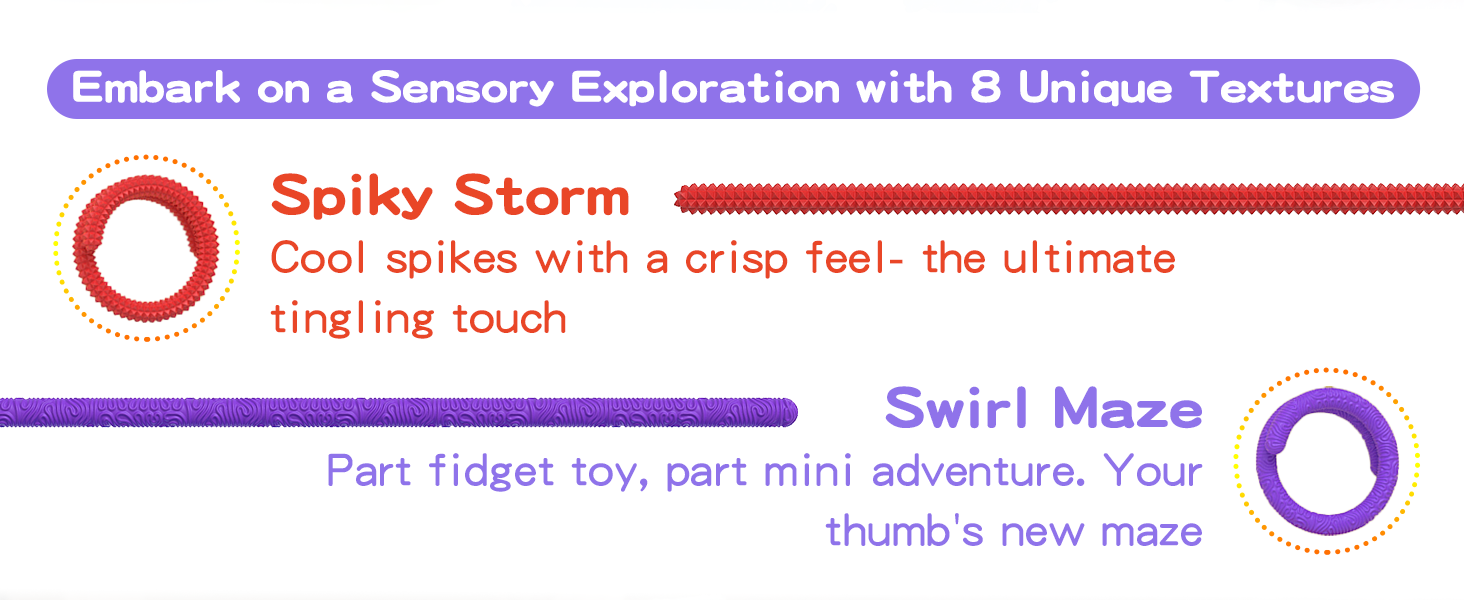 Embark on a Sensory Exploration with 8 Unique Textures

Spiky Storm
Cool spikes with a crisp feel- the ultimate tingling touch

Swirl Maze
Part fidget toy, part mini adventure. Your thumb's new maze